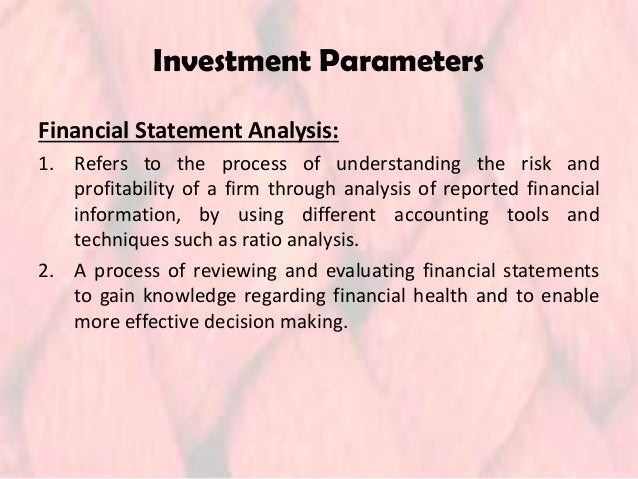 Investment Parameters

Financial Statement Analysis:

1. Refers to the process of understanding the risk and profitability of a firm through analysis of reported financial information, by using different accounting tools and techniques such as ratio analysis.

2. A process of reviewing and evaluating financial statements to gain knowledge regarding financial health and to enable more effective decision making.